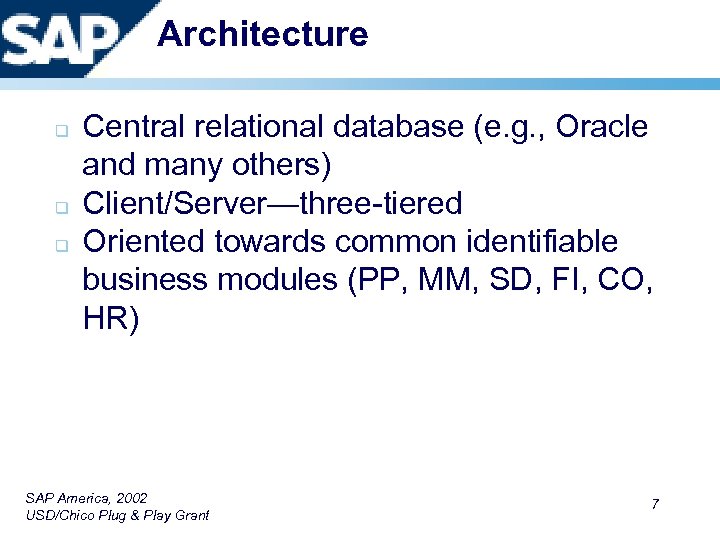 SAP

Architecture

❑ Central relational database (e.g., Oracle and many others)
❑ Client/Server—three-tiered
❑ Oriented towards common identifiable business modules (PP, MM, SD, FI, CO, HR)

SAP America, 2002
USD/Chico Plug & Play Grant

7